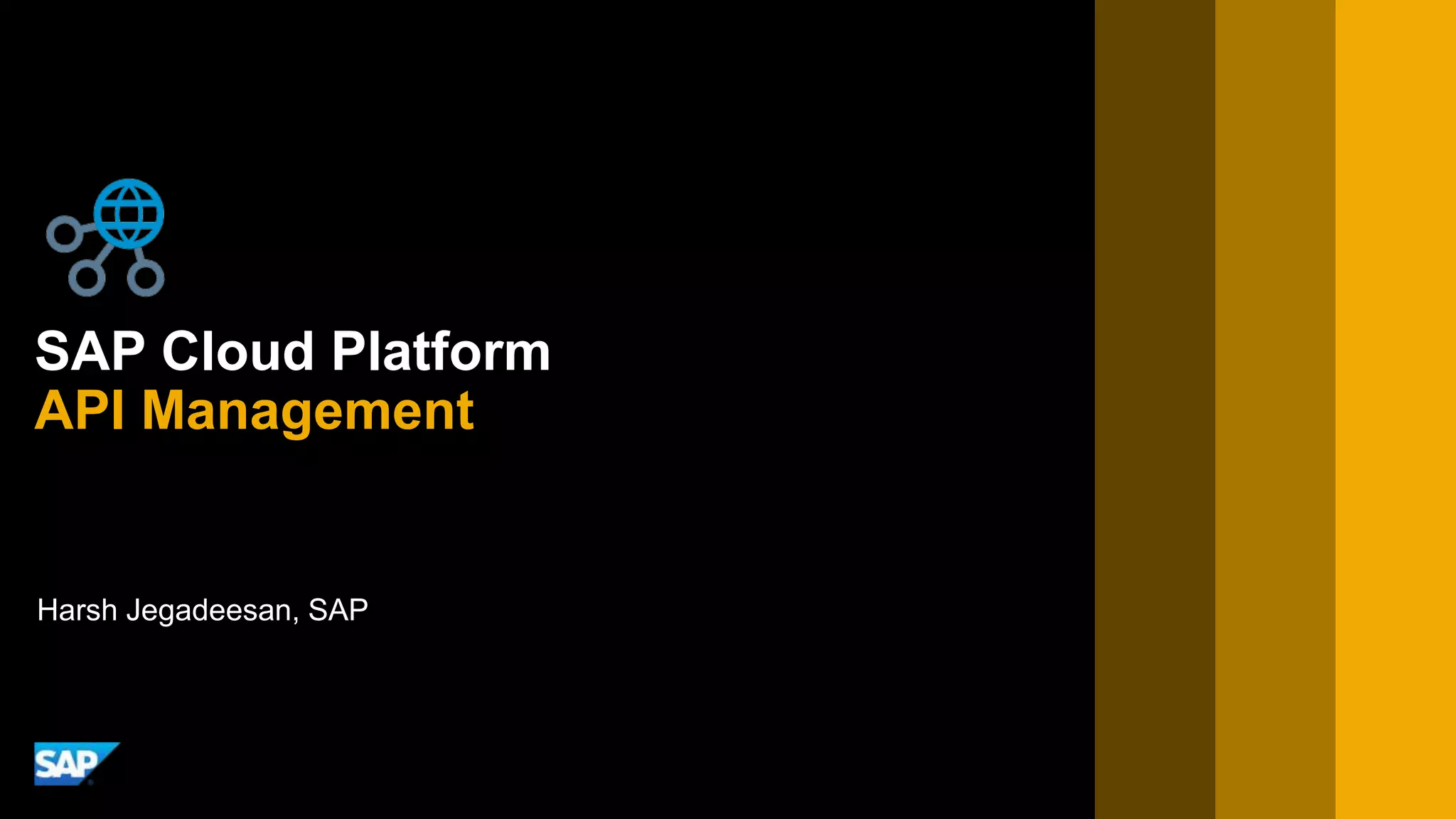 SAP Cloud Platform
API Management

Harsh Jegadeesan, SAP

SAP